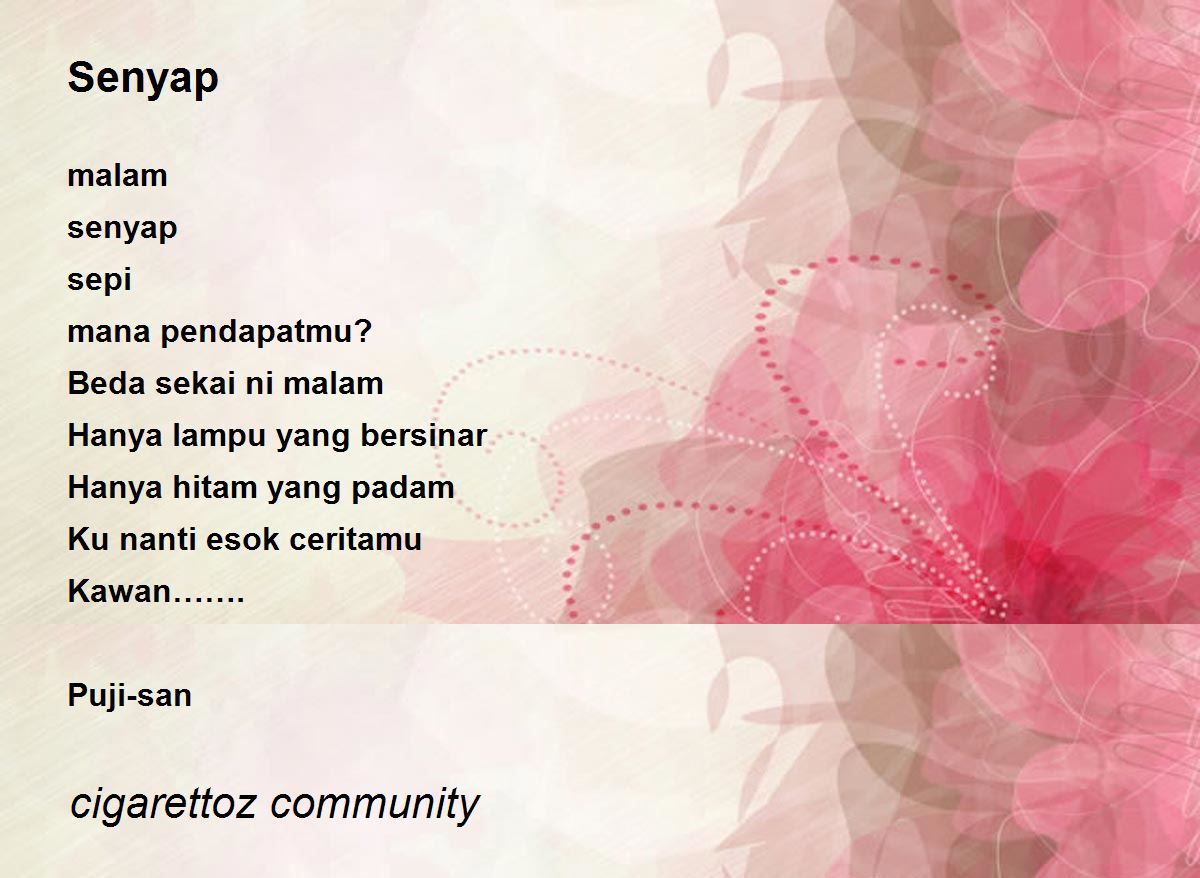 Senyap

malam
senyap
sepi
mana pendapatmu?
Beda sekai ni malam
Hanya lampu yang bersinar
Hanya hitam yang padam
Ku nanti esok ceritamu
Kawan…….

Puji-san

cigarettoz community